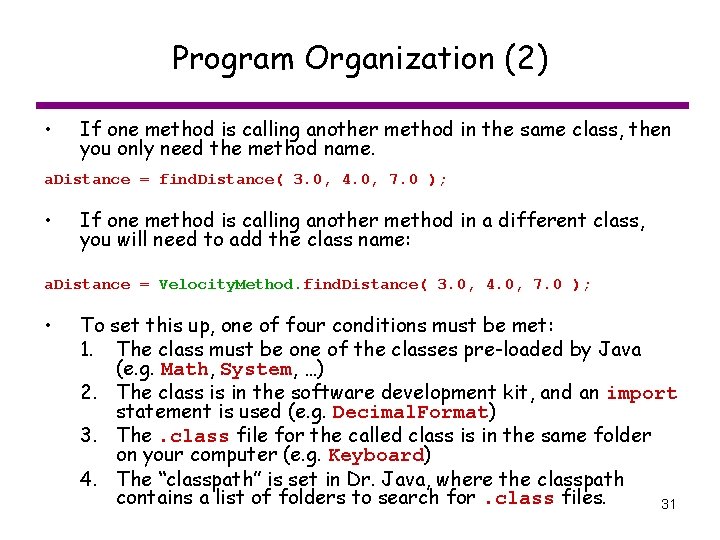 Program Organization (2)

• If one method is calling another method in the same class, then you only need the method name.

aDistance = findDistance( 3.0, 4.0, 7.0 );

• If one method is calling another method in a different class, you will need to add the class name:

aDistance = VelocityMethod.findDistance( 3.0, 4.0, 7.0 );

• To set this up, one of four conditions must be met:
1. The class must be one of the classes pre-loaded by Java (e.g. Math, System, …)
2. The class is in the software development kit, and an import statement is used (e.g. DecimalFormat)
3. The .class file for the called class is in the same folder on your computer (e.g. Keyboard)
4. The "classpath" is set in Dr. Java, where the classpath contains a list of folders to search for .class files.

31